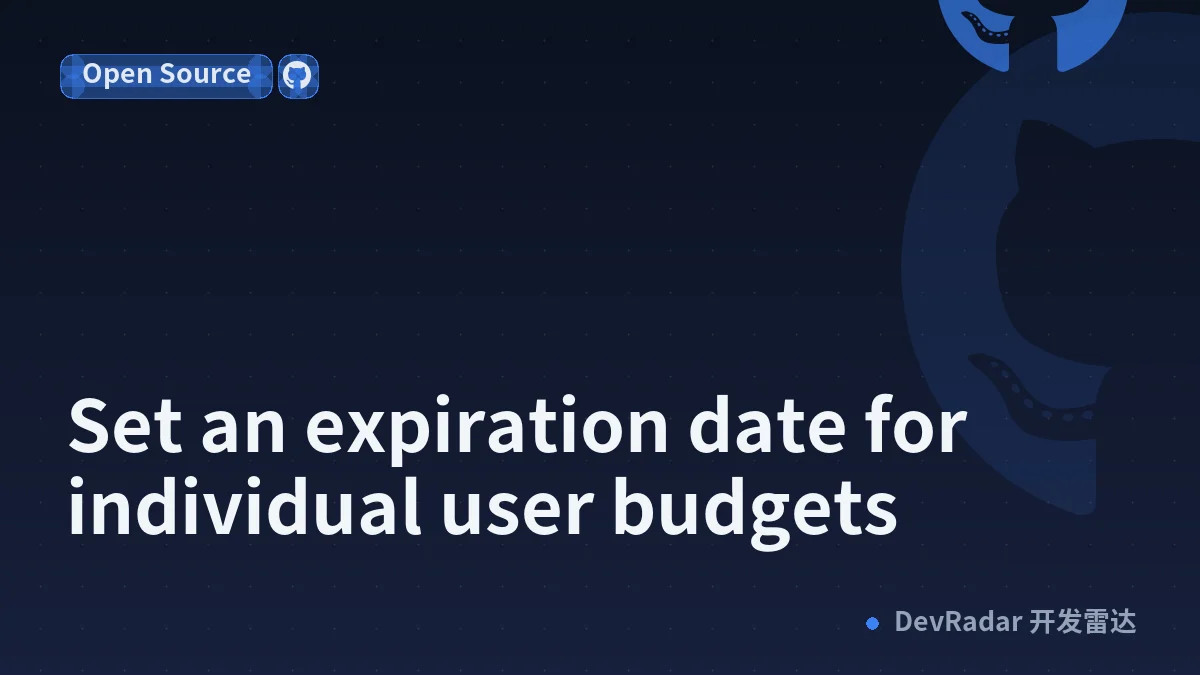 Open Source

Set an expiration date for individual user budgets

DevRadar 开发雷达